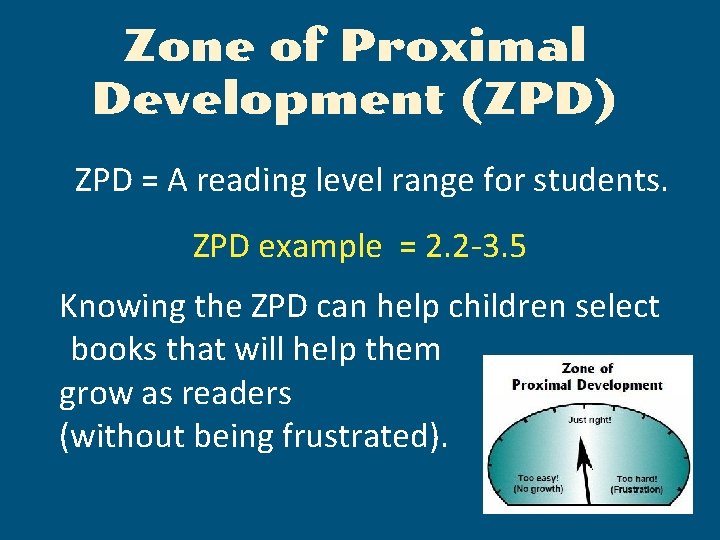 Zone of Proximal Development (ZPD)

ZPD = A reading level range for students.

ZPD example = 2.2-3.5

Knowing the ZPD can help children select books that will help them grow as readers (without being frustrated).

Zone of Proximal Development

Just right!

Too easy! (No growth)

Too hard! (Frustration)